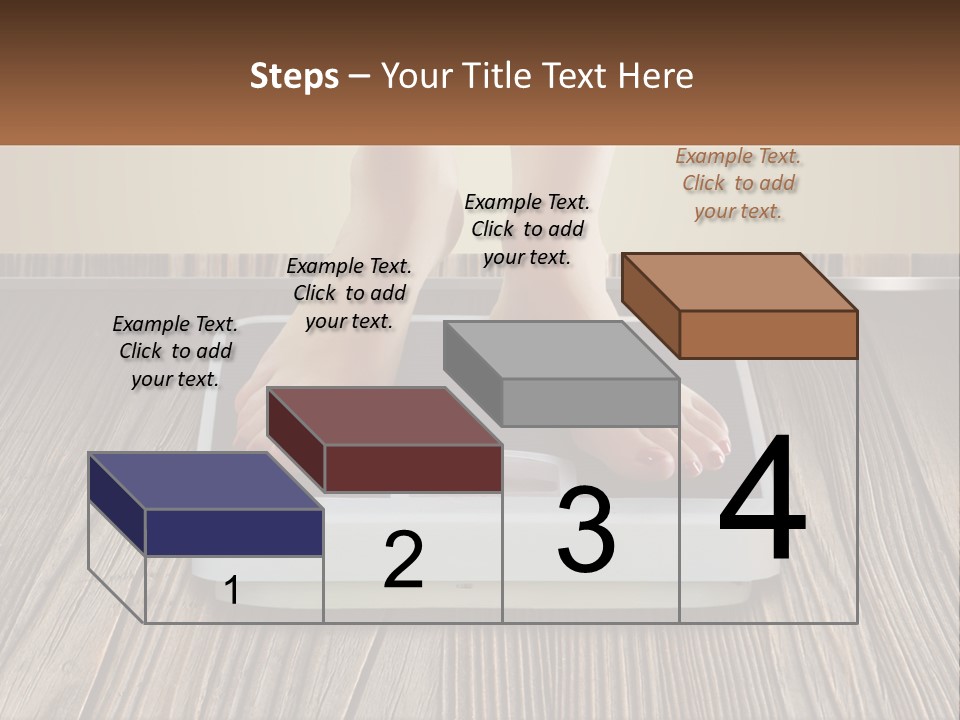 Steps – Your Title Text Here

Example Text. Click to add your text.

Example Text. Click to add your text.

Example Text. Click to add your text.

Example Text. Click to add your text.

1

2

3

4